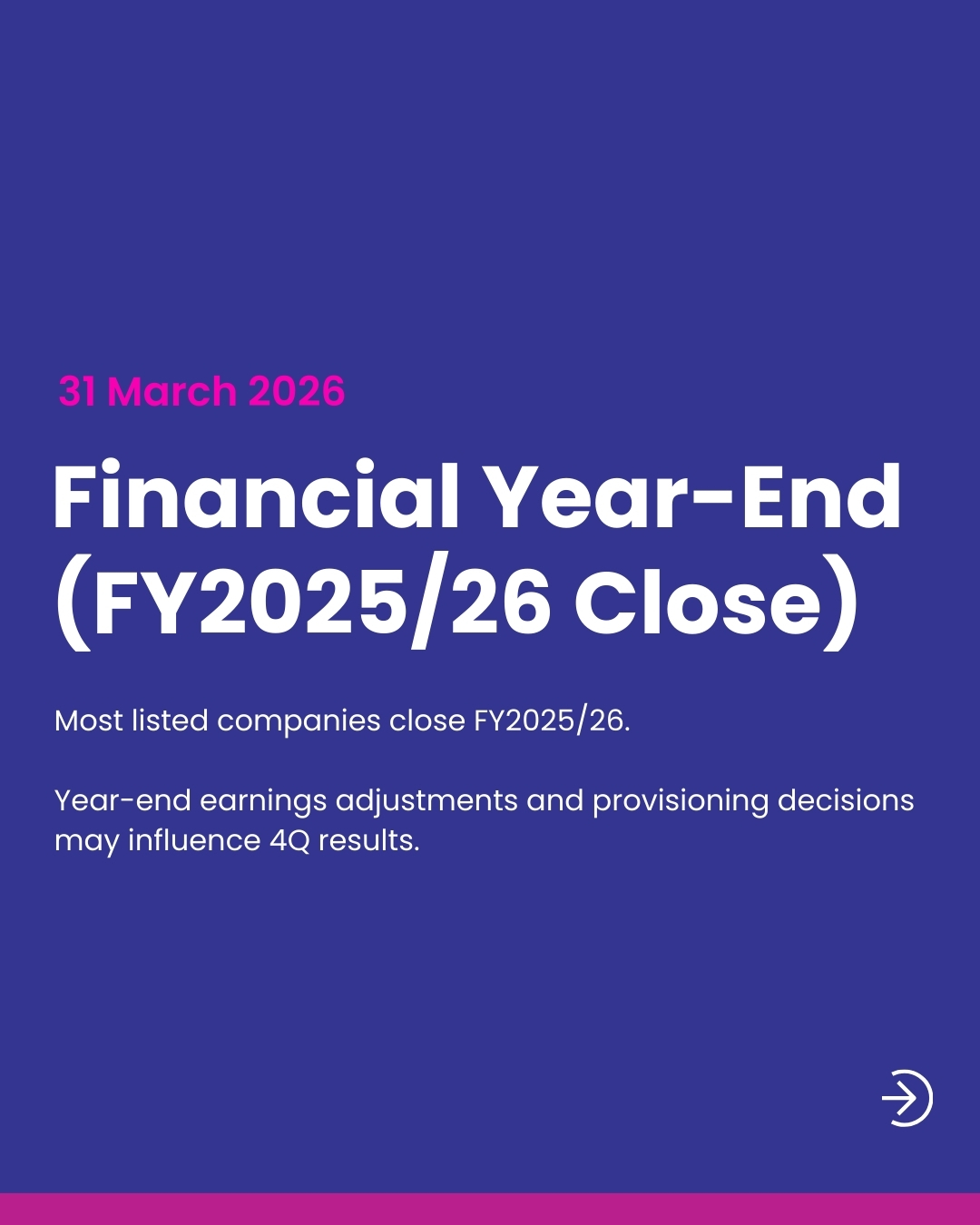 31 March 2026

Financial Year-End (FY2025/26 Close)

Most listed companies close FY2025/26.

Year-end earnings adjustments and provisioning decisions may influence 4Q results.